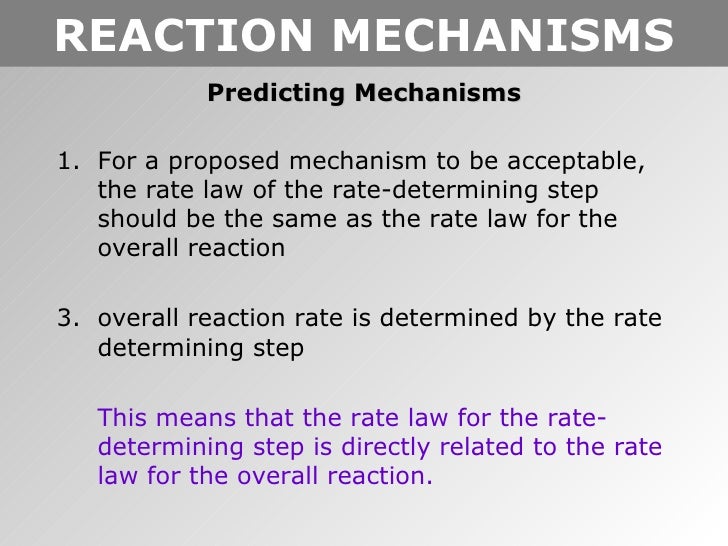 REACTION MECHANISMS

Predicting Mechanisms

1. For a proposed mechanism to be acceptable, the rate law of the rate-determining step should be the same as the rate law for the overall reaction

3. overall reaction rate is determined by the rate determining step

This means that the rate law for the rate-determining step is directly related to the rate law for the overall reaction.